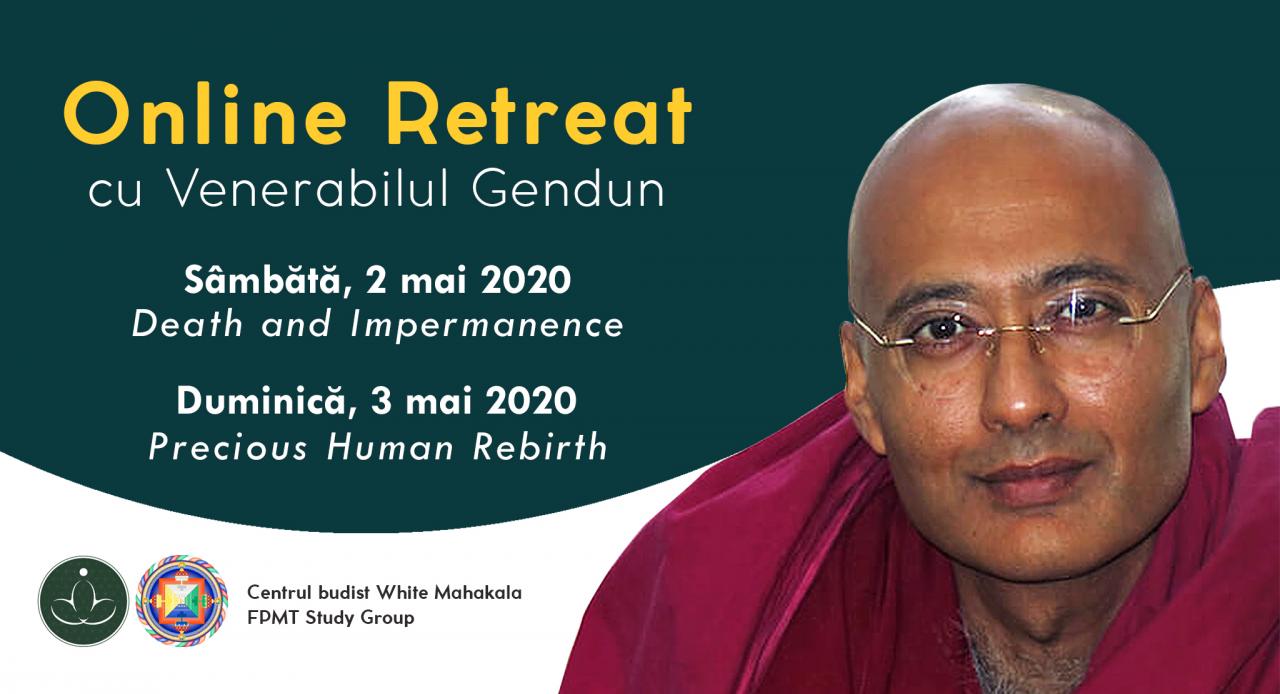 Online Retreat
cu Venerabilul Gendun

Sâmbătă, 2 mai 2020
Death and Impermanence

Duminică, 3 mai 2020
Precious Human Rebirth

Centrul budist White Mahakala
FPMT Study Group